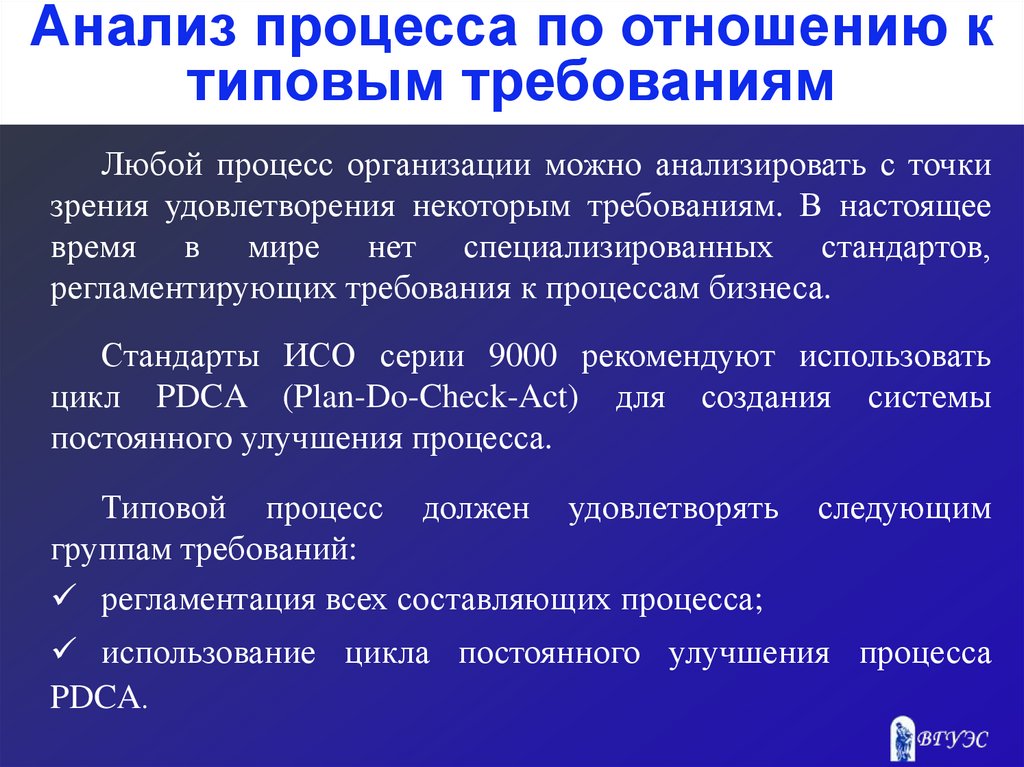 Анализ процесса по отношению к типовым требованиям

Любой процесс организации можно анализировать с точки зрения удовлетворения некоторым требованиям. В настоящее время в мире нет специализированных стандартов, регламентирующих требования к процессам бизнеса.

Стандарты ИСО серии 9000 рекомендуют использовать цикл PDCA (Plan-Do-Check-Act) для создания системы постоянного улучшения процесса.

Типовой процесс должен удовлетворять следующим группам требований:

✓ регламентация всех составляющих процесса;

✓ использование цикла постоянного улучшения процесса PDCA.

ВГУЭС